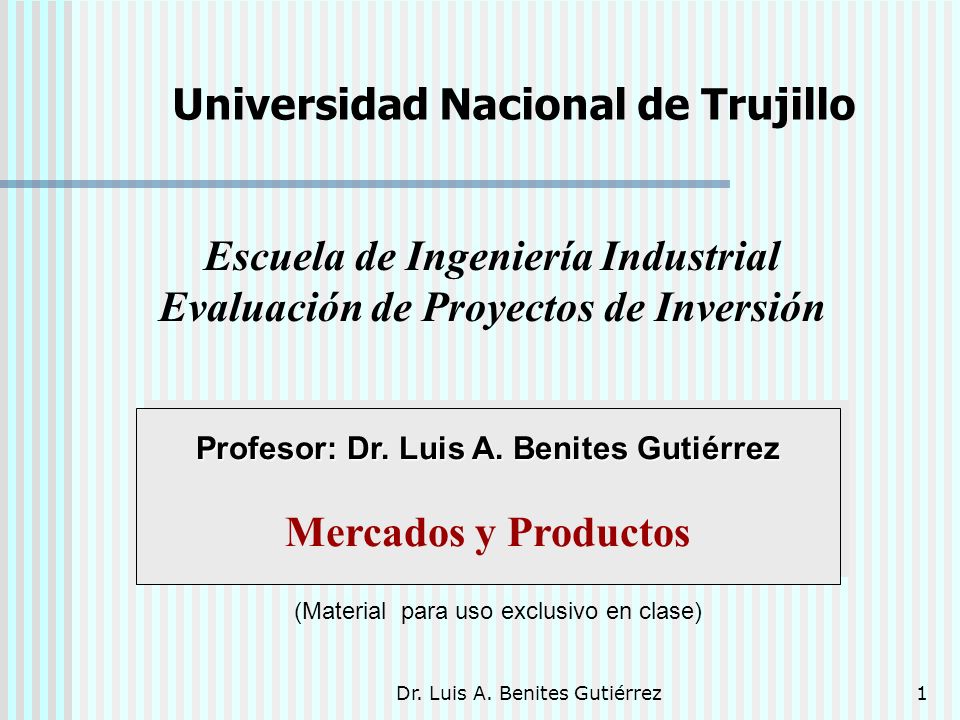 Universidad Nacional de Trujillo

Escuela de Ingeniería Industrial
Evaluación de Proyectos de Inversión

Profesor: Dr. Luis A. Benites Gutiérrez

Mercados y Productos

(Material para uso exclusivo en clase)

Dr. Luis A. Benites Gutiérrez

1